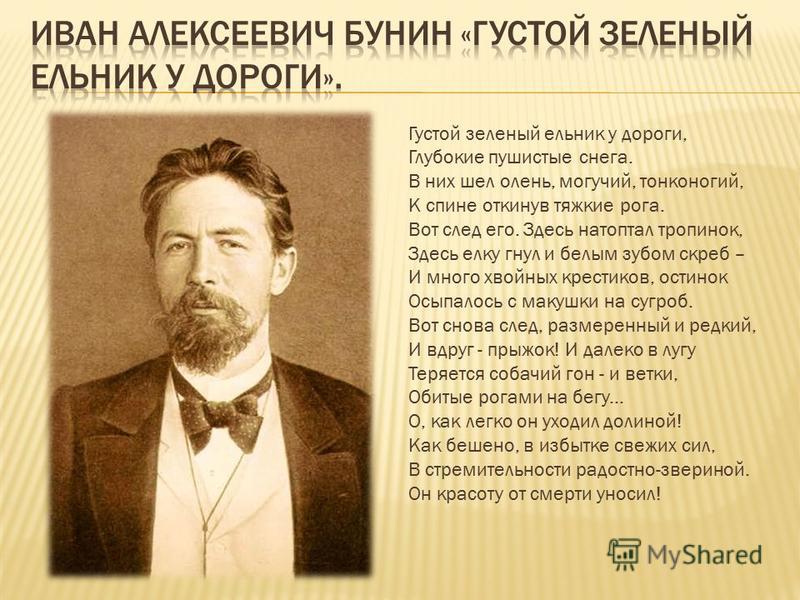 ИВАН АЛЕКСЕЕВИЧ БУНИН «ГУСТОЙ ЗЕЛЕНЫЙ ЕЛЬНИК У ДОРОГИ».

Густой зеленый ельник у дороги,
Глубокие пушистые снега.
В них шел олень, могучий, тонконогий,
К спине откинув тяжкие рога.
Вот след его. Здесь натоптал тропинок,
Здесь елку гнул и белым зубом скреб –
И много хвойных крестиков, остинок
Осыпалось с макушки на сугроб.
Вот снова след, размеренный и редкий,
И вдруг - прыжок! И далеко в лугу
Теряется собачий гон - и ветки,
Обитые рогами на бегу...
О, как легко он уходил долиной!
Как бешено, в избытке свежих сил,
В стремительности радостно-звериной.
Он красоту от смерти уносил!

MyShared